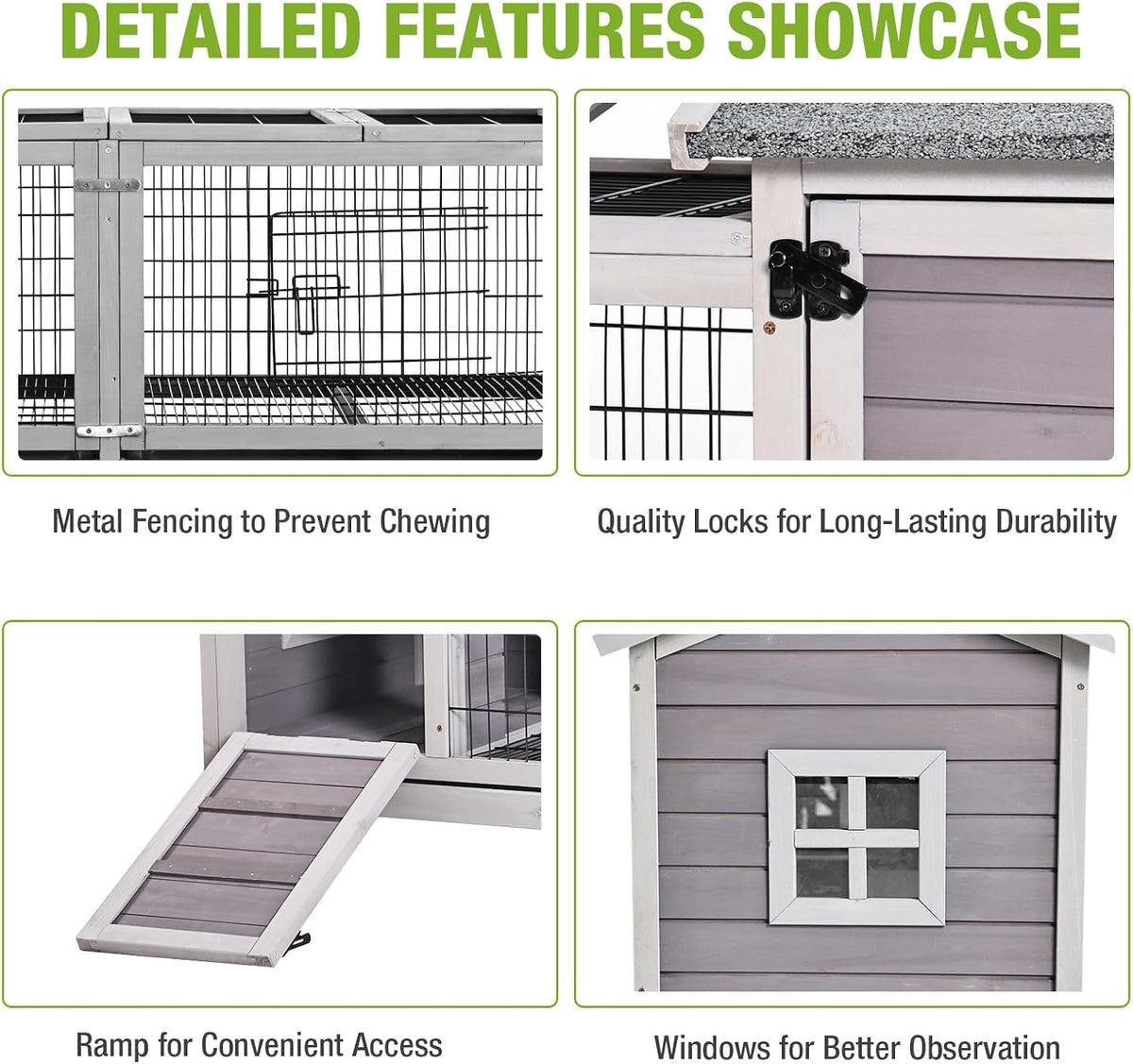 DETAILED FEATURES SHOWCASE

Metal Fencing to Prevent Chewing

Quality Locks for Long-Lasting Durability

Ramp for Convenient Access

Windows for Better Observation